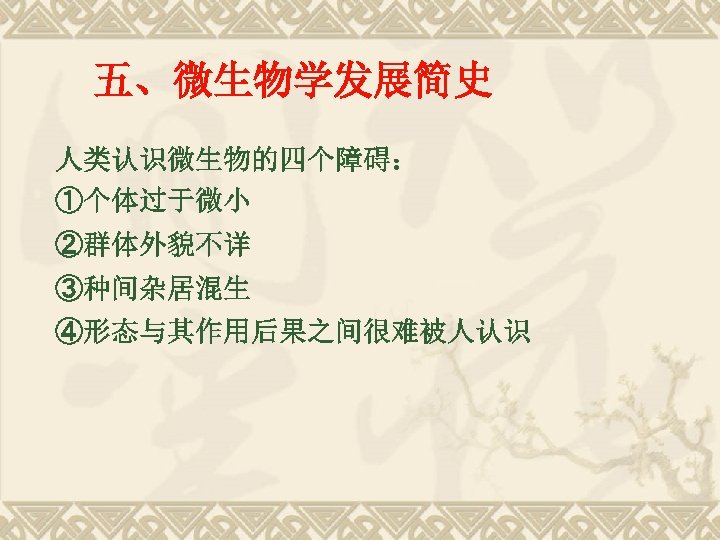 五、微生物学发展简史

人类认识微生物的四个障碍：
①个体过于微小
②群体外貌不详
③种间杂居混生
④形态与其作用后果之间很难被人认识